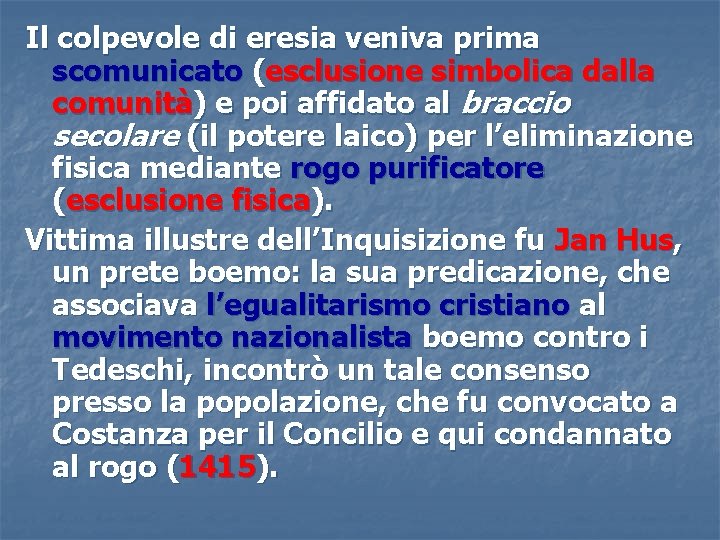 Il colpevole di eresia veniva prima scomunicato (esclusione simbolica dalla comunità) e poi affidato al braccio secolare (il potere laico) per l'eliminazione fisica mediante rogo purificatore (esclusione fisica).

Vittima illustre dell'Inquisizione fu Jan Hus, un prete boemo: la sua predicazione, che associava l'egualitarismo cristiano al movimento nazionalista boemo contro i Tedeschi, incontrò un tale consenso presso la popolazione, che fu convocato a Costanza per il Concilio e qui condannato al rogo (1415).